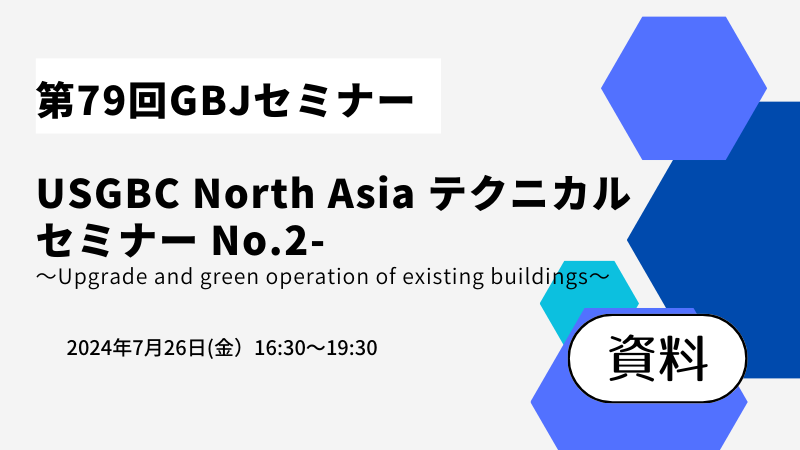 第79回GBJセミナー

USGBC North Asia テクニカルセミナー No.2-

～Upgrade and green operation of existing buildings～

2024年7月26日(金）16:30～19:30

資料